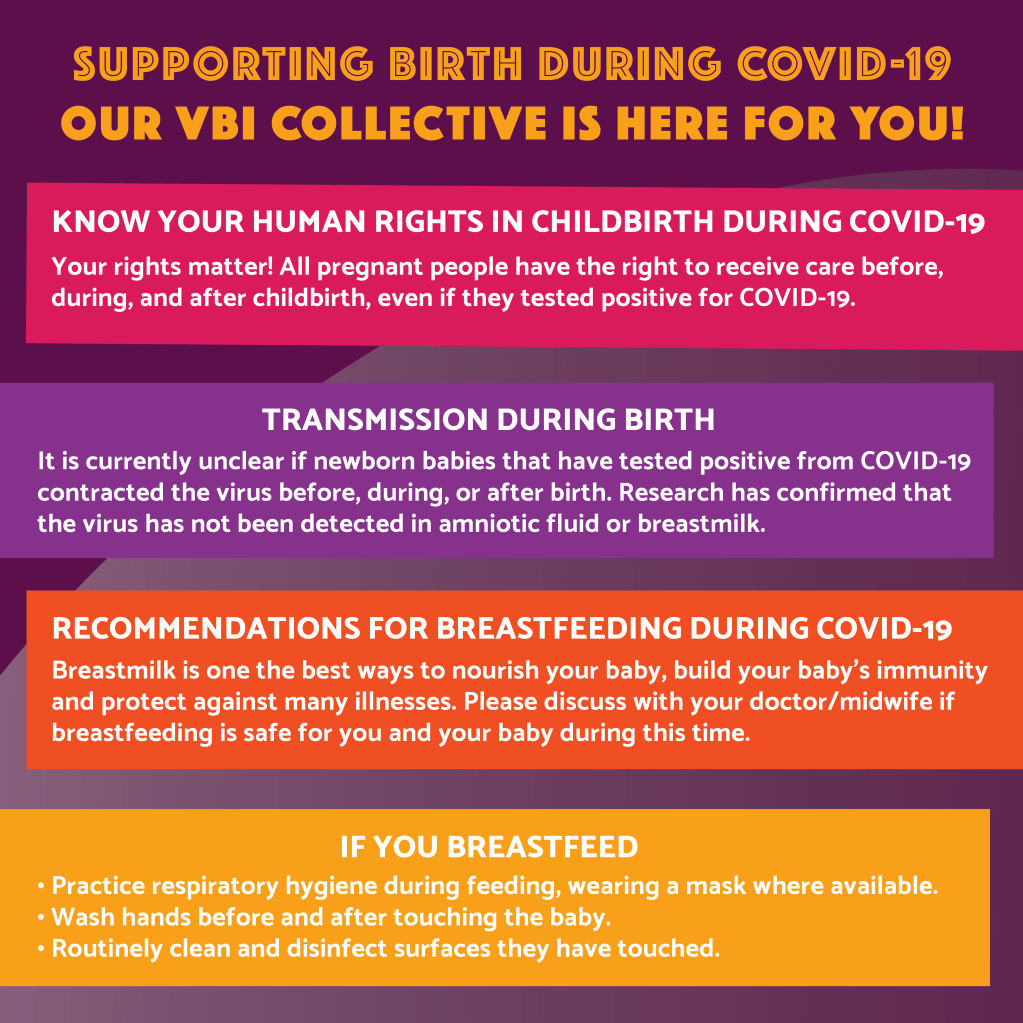 SUPPORTING BIRTH DURING COVID-19
OUR VBI COLLECTIVE IS HERE FOR YOU!

KNOW YOUR HUMAN RIGHTS IN CHILDBIRTH DURING COVID-19
Your rights matter! All pregnant people have the right to receive care before, during, and after childbirth, even if they tested positive for COVID-19.

TRANSMISSION DURING BIRTH
It is currently unclear if newborn babies that have tested positive from COVID-19 contracted the virus before, during, or after birth. Research has confirmed that the virus has not been detected in amniotic fluid or breastmilk.

RECOMMENDATIONS FOR BREASTFEEDING DURING COVID-19
Breastmilk is one the best ways to nourish your baby, build your baby's immunity and protect against many illnesses. Please discuss with your doctor/midwife if breastfeeding is safe for you and your baby during this time.

IF YOU BREASTFEED
• Practice respiratory hygiene during feeding, wearing a mask where available.
• Wash hands before and after touching the baby.
• Routinely clean and disinfect surfaces they have touched.